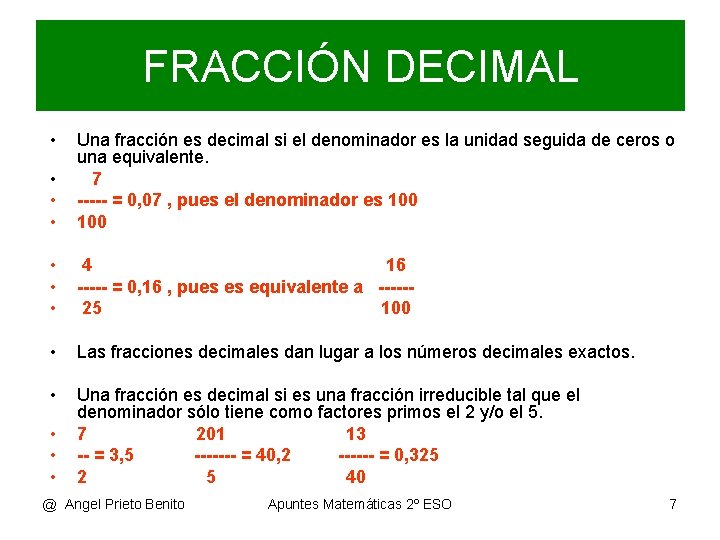 FRACCIÓN DECIMAL

• Una fracción es decimal si el denominador es la unidad seguida de ceros o una equivalente.
• 7
• ----- = 0,07 , pues el denominador es 100
• 100

• 4 16
• ----- = 0,16 , pues es equivalente a ------
• 25 100

• Las fracciones decimales dan lugar a los números decimales exactos.

• Una fracción es decimal si es una fracción irreducible tal que el denominador sólo tiene como factores primos el 2 y/o el 5.
• 7 201 13
• -- = 3,5 ------- = 40,2 ------ = 0,325
• 2 5 40

@ Angel Prieto Benito Apuntes Matemáticas 2º ESO 7